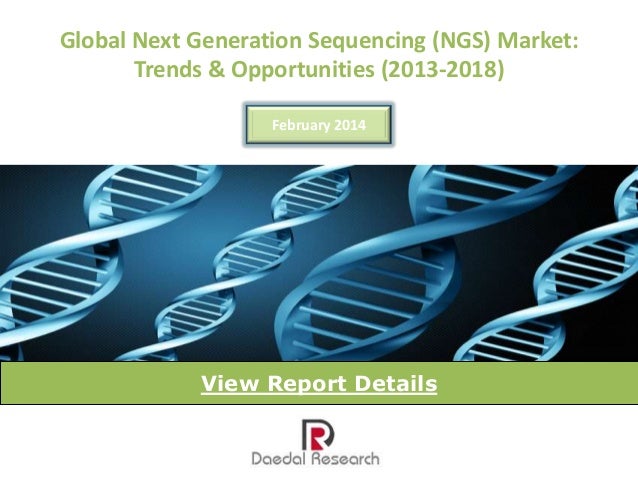 Global Next Generation Sequencing (NGS) Market: Trends & Opportunities (2013-2018)

February 2014

View Report Details

Daedal Research